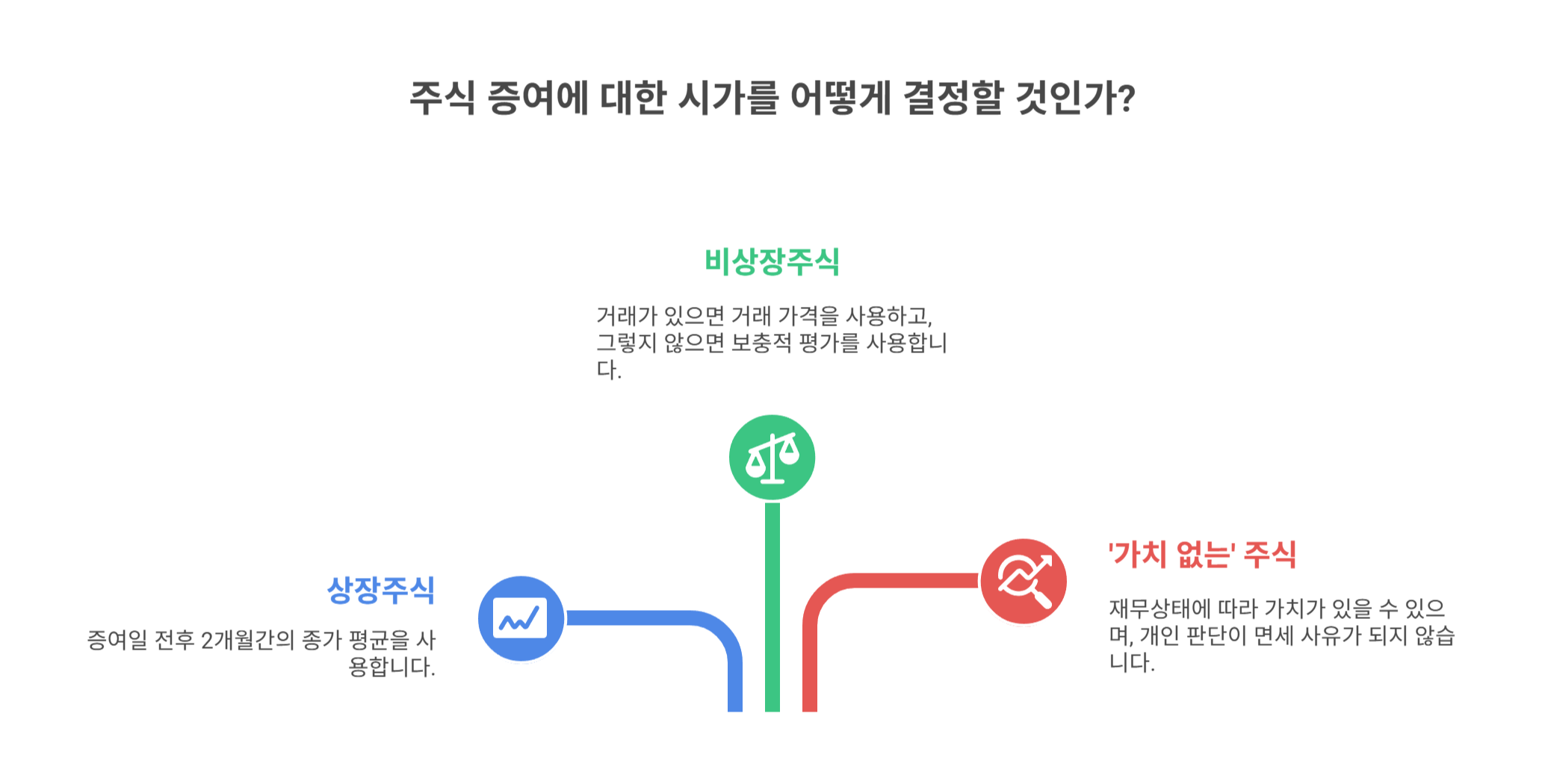 주식 증여에 대한 시가를 어떻게 결정할 것인가?

비상장주식

거래가 있으면 거래 가격을 사용하고, 그렇지 않으면 보충적 평가를 사용합니다.

상장주식

증여일 전후 2개월간의 종가 평균을 사용합니다.

'가치 없는' 주식

재무상태에 따라 가치가 있을 수 있으며, 개인 판단이 면세 사유가 되지 않습니다.